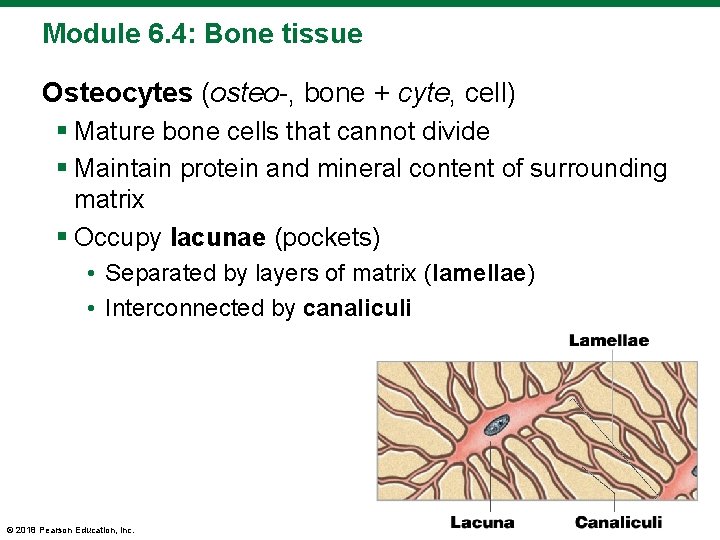 Module 6.4: Bone tissue

Osteocytes (osteo-, bone + cyte, cell)

▪ Mature bone cells that cannot divide

▪ Maintain protein and mineral content of surrounding matrix

▪ Occupy lacunae (pockets)

• Separated by layers of matrix (lamellae)

• Interconnected by canaliculi

Lamellae

Lacuna

Canaliculi

© 2018 Pearson Education, Inc.